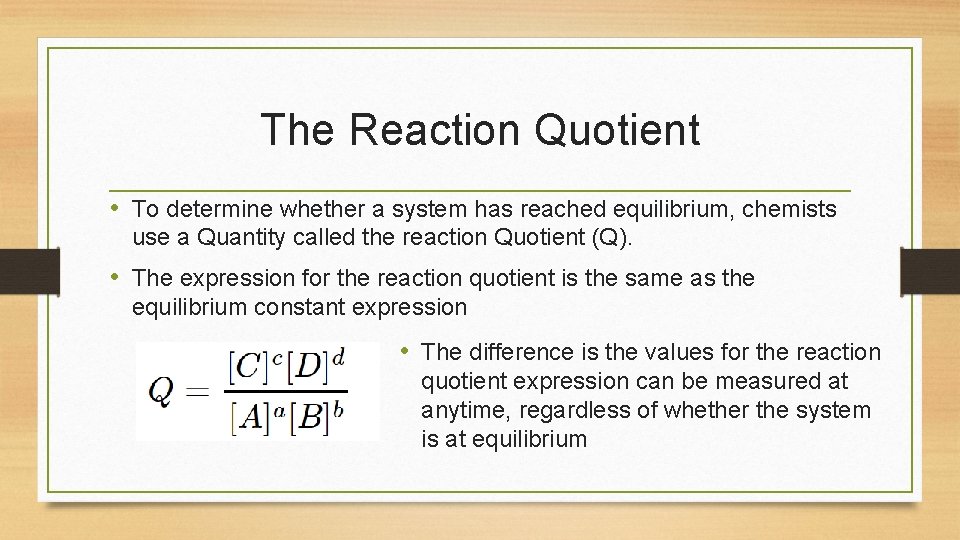 The Reaction Quotient

• To determine whether a system has reached equilibrium, chemists use a Quantity called the reaction Quotient (Q).

• The expression for the reaction quotient is the same as the equilibrium constant expression

$Q = \frac{[C]^c[D]^d}{[A]^a[B]^b}$

• The difference is the values for the reaction quotient expression can be measured at anytime, regardless of whether the system is at equilibrium